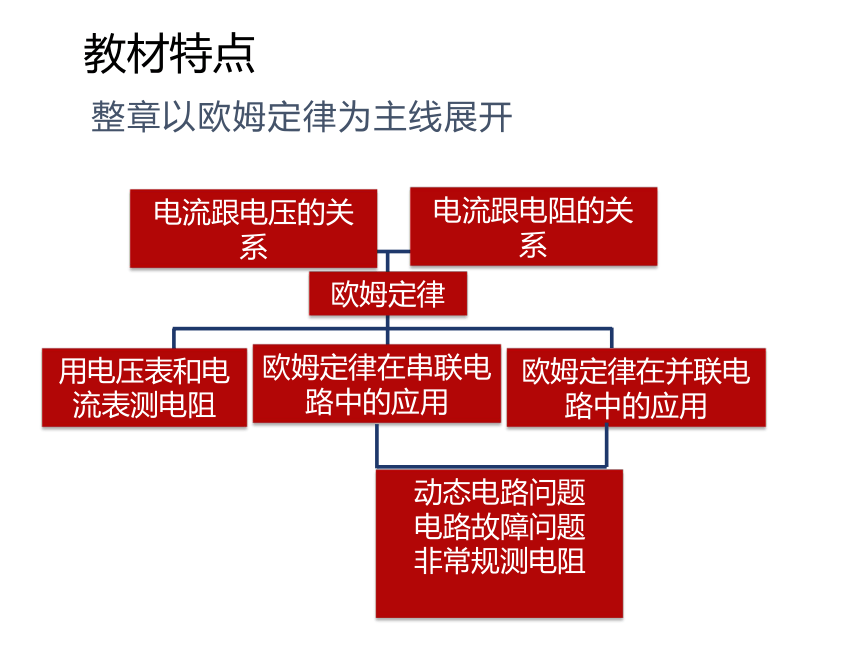 教材特点

整章以欧姆定律为主线展开

电流跟电压的关系

电流跟电阻的关系

欧姆定律

用电压表和电流表测电阻

欧姆定律在串联电路中的应用

欧姆定律在并联电路中的应用

动态电路问题
电路故障问题
非常规测电阻